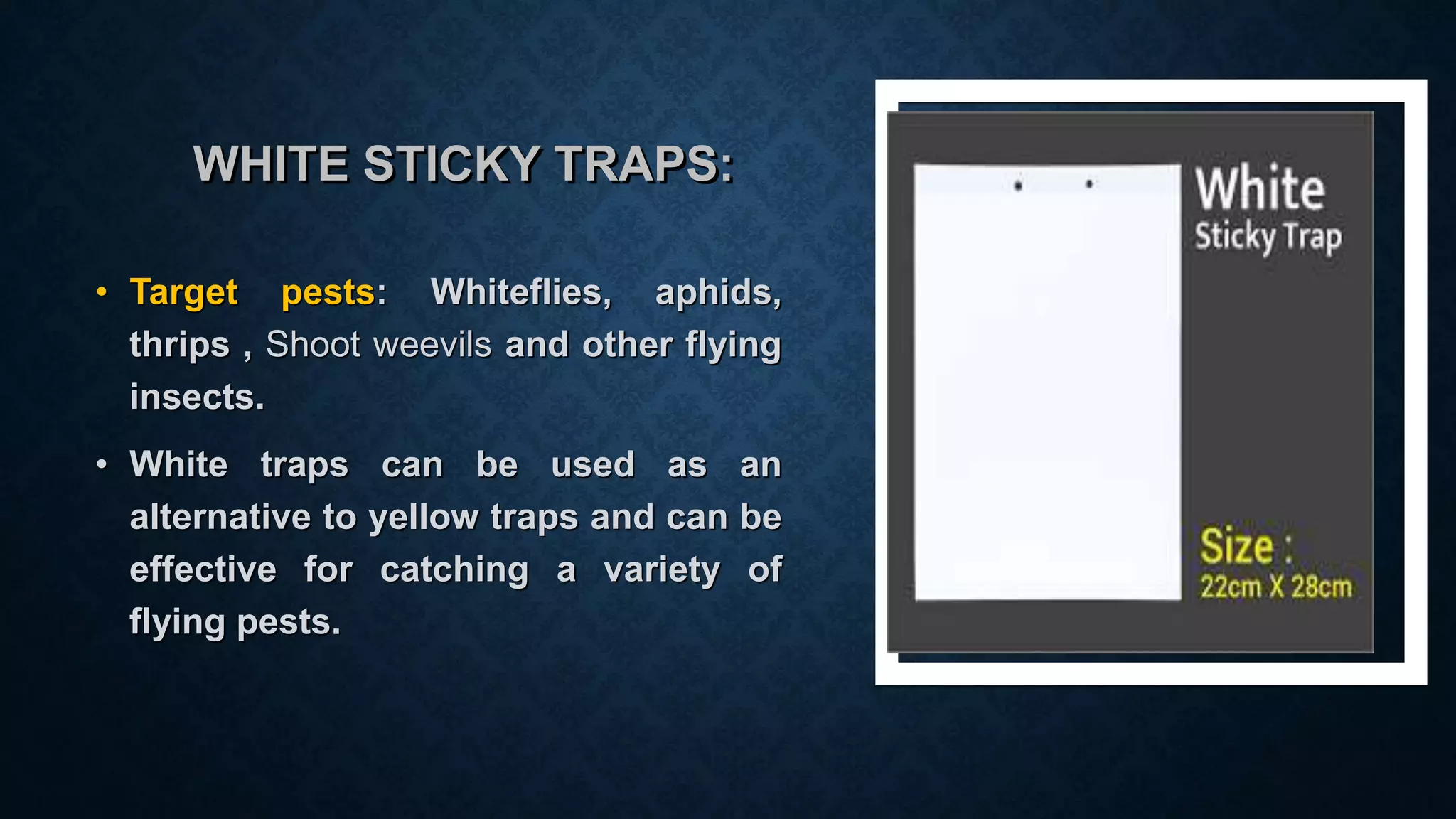 WHITE STICKY TRAPS:

• Target pests: Whiteflies, aphids, thrips , Shoot weevils and other flying insects.

• White traps can be used as an alternative to yellow traps and can be effective for catching a variety of flying pests.

White
Sticky Trap

Size :
22cm X 28cm